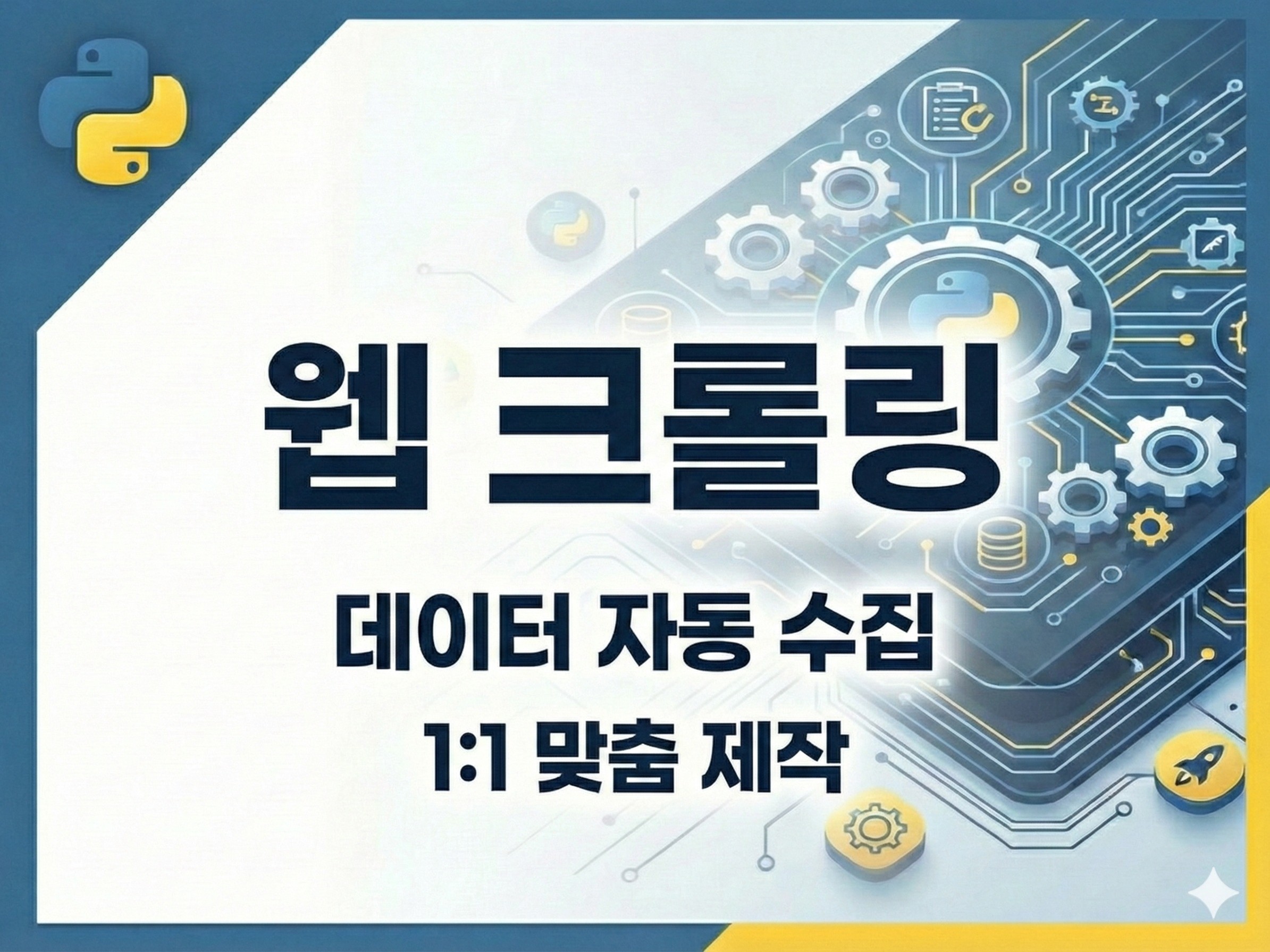 웹 크롤링

데이터 자동 수집

1:1 맞춤 제작